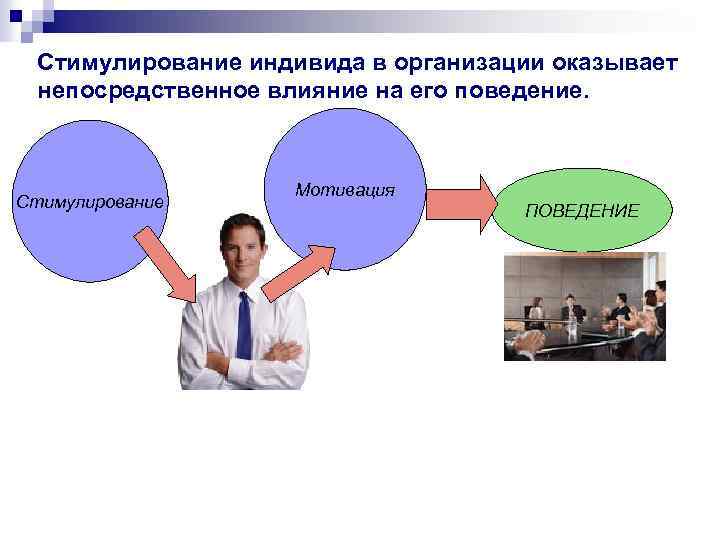 Стимулирование индивида в организации оказывает непосредственное влияние на его поведение.

Стимулирование

Мотивация

ПОВЕДЕНИЕ